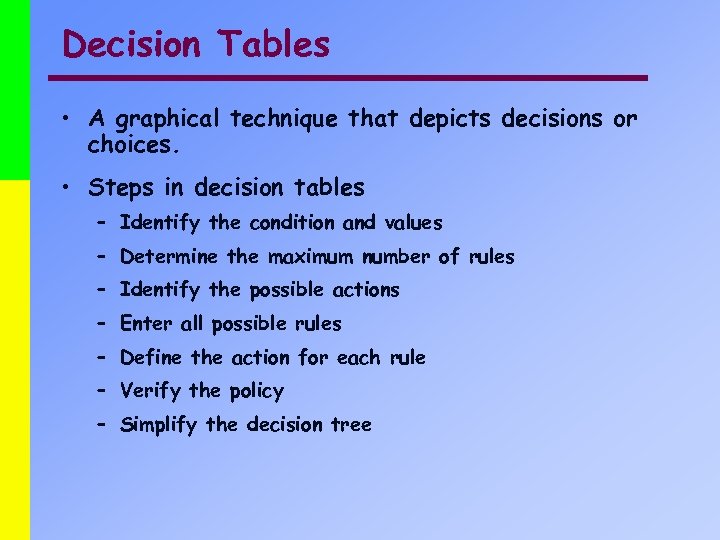 Decision Tables

• A graphical technique that depicts decisions or choices.

• Steps in decision tables
– Identify the condition and values
– Determine the maximum number of rules
– Identify the possible actions
– Enter all possible rules
– Define the action for each rule
– Verify the policy
– Simplify the decision tree